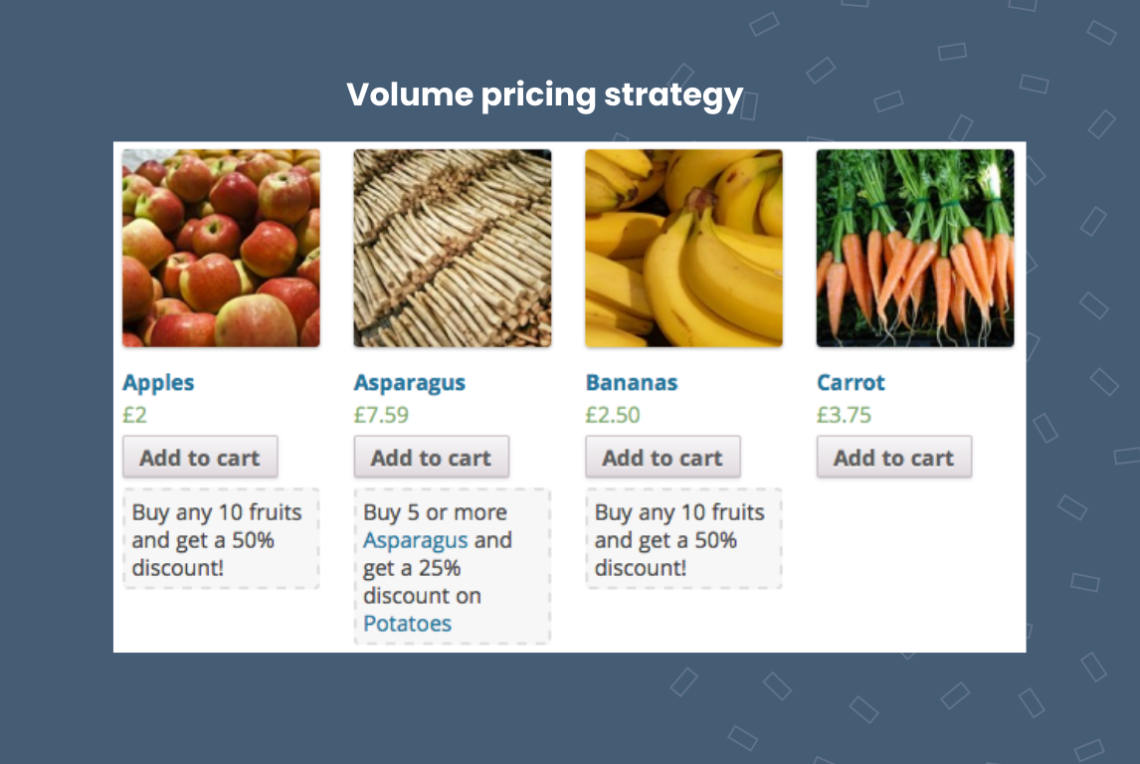 Volume pricing strategy

Apples
£2
Add to cart
Buy any 10 fruits and get a 50% discount!

Asparagus
£7.59
Add to cart
Buy 5 or more Asparagus and get a 25% discount on Potatoes

Bananas
£2.50
Add to cart
Buy any 10 fruits and get a 50% discount!

Carrot
£3.75
Add to cart